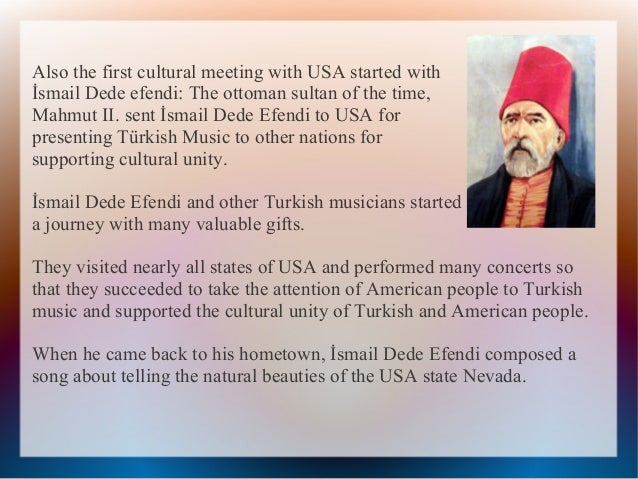 Also the first cultural meeting with USA started with İsmail Dede efendi: The ottoman sultan of the time, Mahmut II. sent İsmail Dede Efendi to USA for presenting Türkish Music to other nations for supporting cultural unity.

İsmail Dede Efendi and other Turkish musicians started a journey with many valuable gifts.

They visited nearly all states of USA and performed many concerts so that they succeeded to take the attention of American people to Turkish music and supported the cultural unity of Turkish and American people.

When he came back to his hometown, İsmail Dede Efendi composed a song about telling the natural beauties of the USA state Nevada.